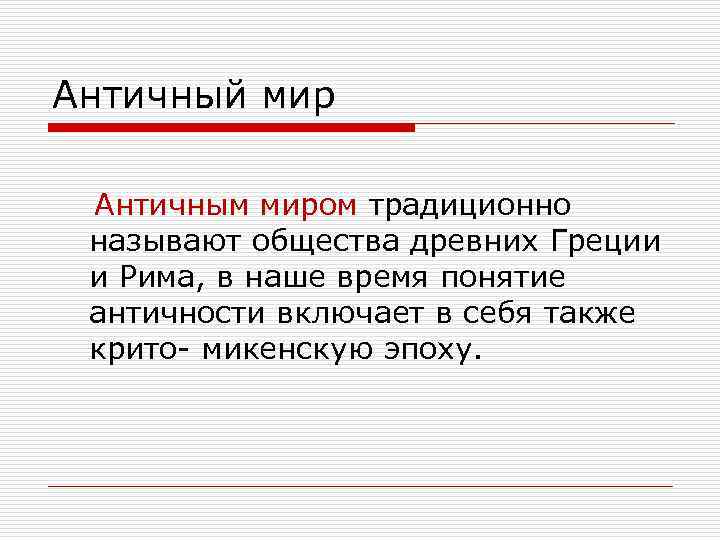 Античный мир

Античным миром традиционно называют общества древних Греции и Рима, в наше время понятие античности включает в себя также крито- микенскую эпоху.